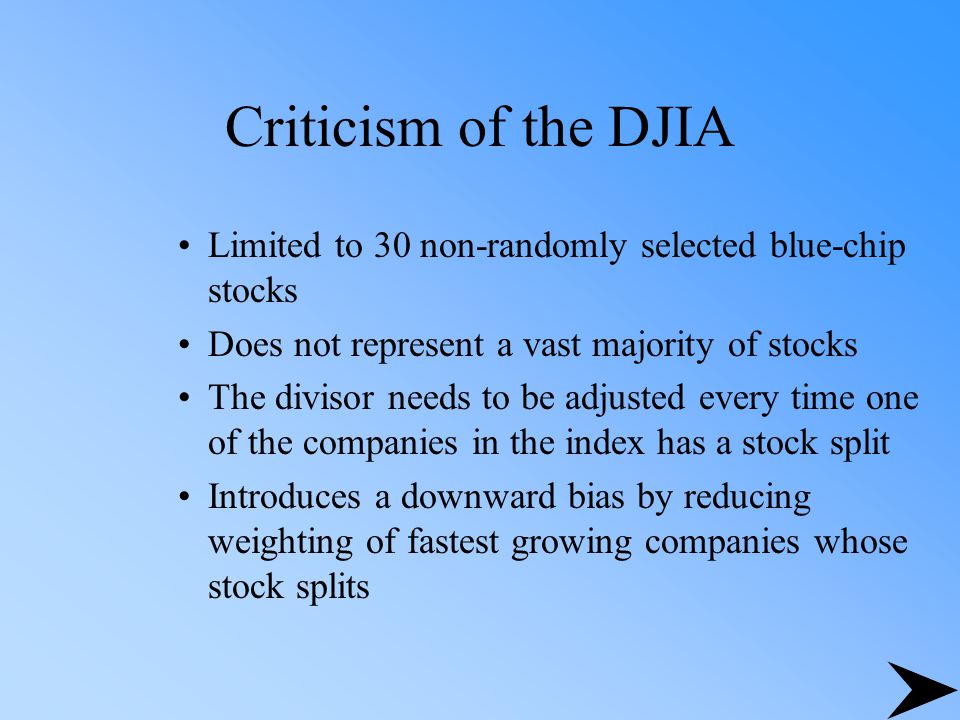 Criticism of the DJIA

• Limited to 30 non-randomly selected blue-chip stocks

• Does not represent a vast majority of stocks

• The divisor needs to be adjusted every time one of the companies in the index has a stock split

• Introduces a downward bias by reducing weighting of fastest growing companies whose stock splits